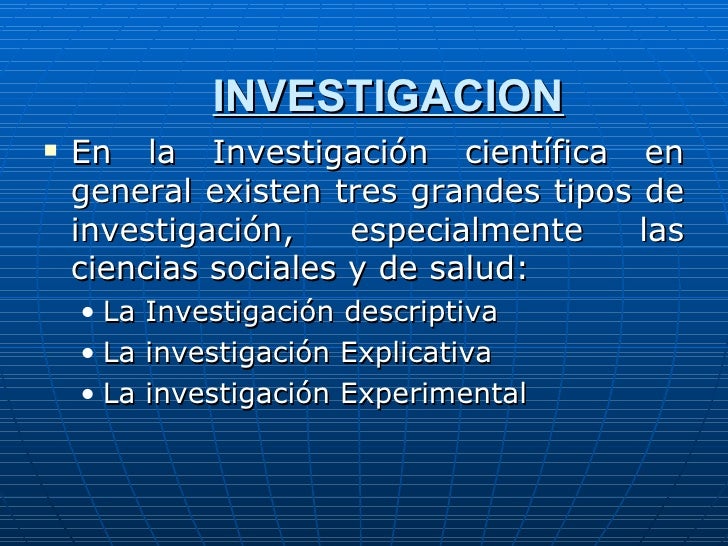 INVESTIGACION

▪ En la Investigación científica en general existen tres grandes tipos de investigación, especialmente las ciencias sociales y de salud:
• La Investigación descriptiva
• La investigación Explicativa
• La investigación Experimental